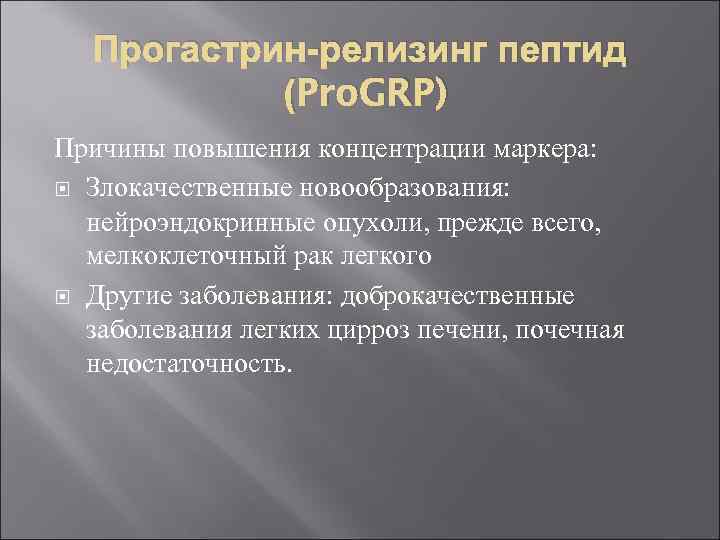 Прогастрин-релизинг пептид (ProGRP)

Причины повышения концентрации маркера:

Злокачественные новообразования: нейроэндокринные опухоли, прежде всего, мелкоклеточный рак легкого

Другие заболевания: доброкачественные заболевания легких цирроз печени, почечная недостаточность.